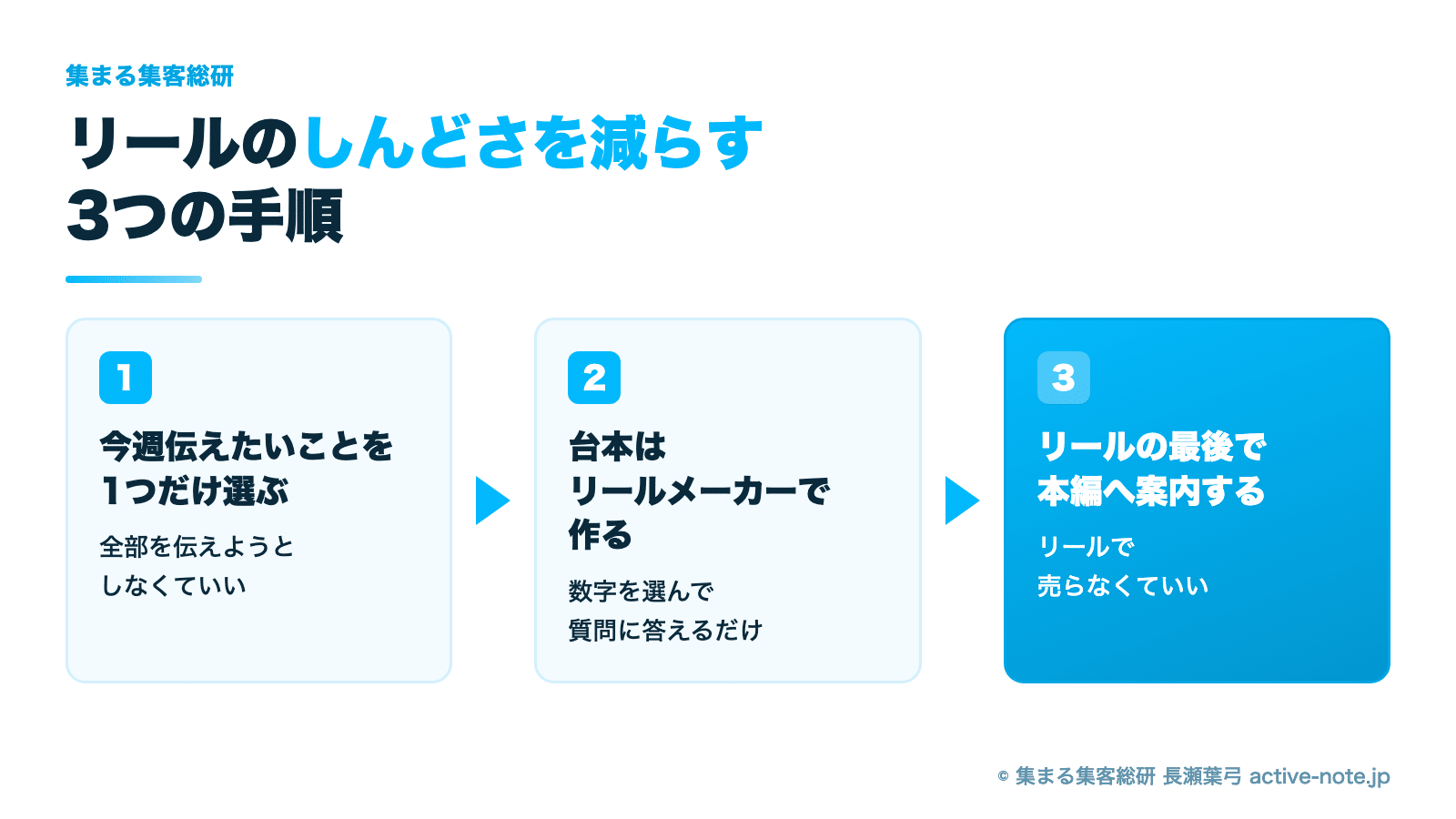 集まる集客総研

リールのしんどさを減らす
3つの手順

1

今週伝えたいことを
1つだけ選ぶ

全部を伝えようと
しなくていい

2

台本は
リールメーカーで
作る

数字を選んで
質問に答えるだけ

3

リールの最後で
本編へ案内する

リールで
売らなくていい

© 集まる集客総研 長瀬葉弓 active-note.jp